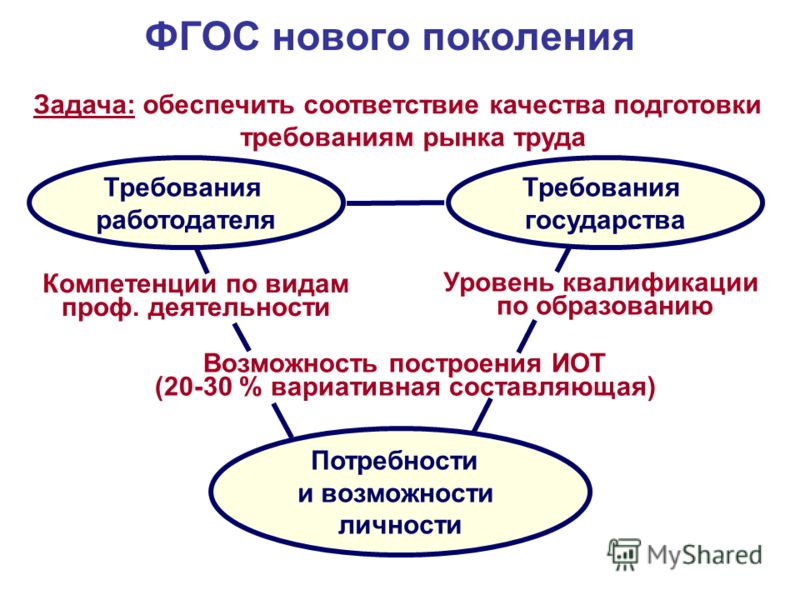 ФГОС нового поколения

Задача: обеспечить соответствие качества подготовки требованиям рынка труда

Требования работодателя

Требования государства

Компетенции по видам проф. деятельности

Уровень квалификации по образованию

Возможность построения ИОТ (20-30 % вариативная составляющая)

Потребности и возможности личности

MyShared